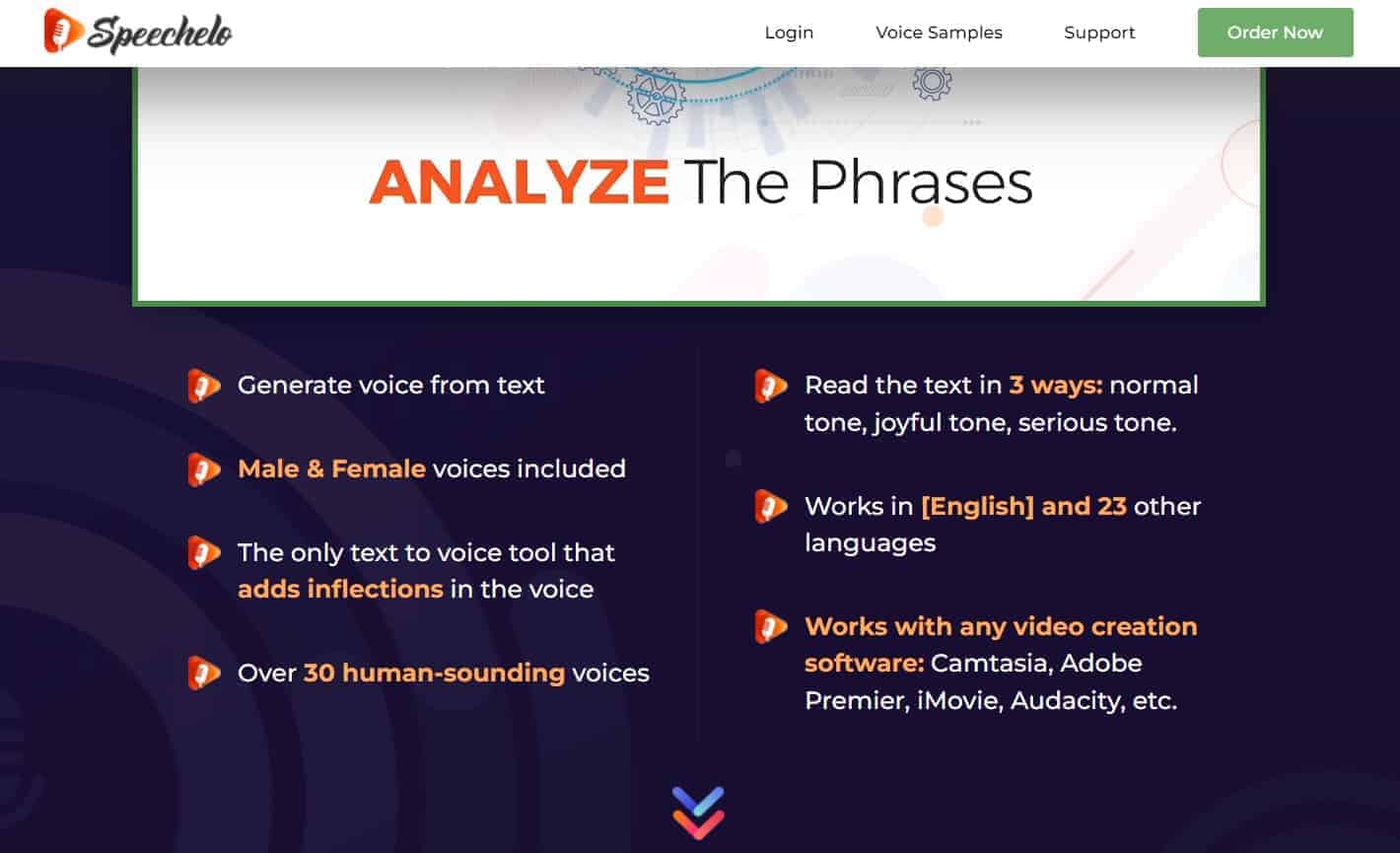 Speechelo

Login Voice Samples Support Order Now

ANALYZE The Phrases

Generate voice from text

Male & Female voices included

The only text to voice tool that adds inflections in the voice

Over 30 human-sounding voices

Read the text in 3 ways: normal tone, joyful tone, serious tone.

Works in [English] and 23 other languages

Works with any video creation software: Camtasia, Adobe Premier, iMovie, Audacity, etc.